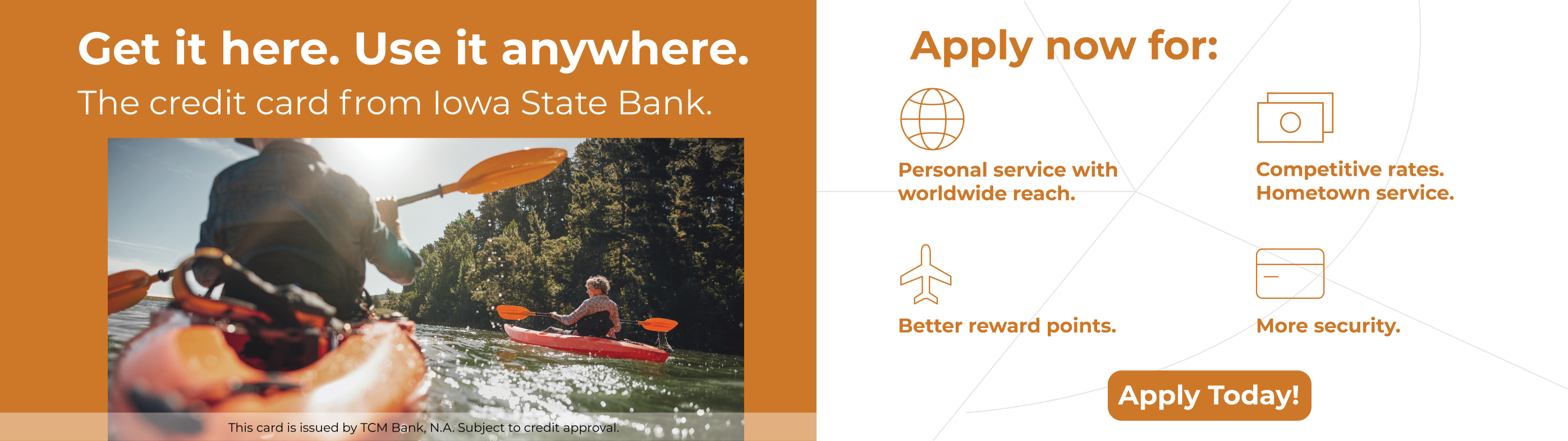 Get it here. Use it anywhere.
The credit card from Iowa State Bank.

This card is issued by TCM Bank, N.A. Subject to credit approval.

Apply now for:

Personal service with worldwide reach.

Competitive rates. Hometown service.

Better reward points.

More security.

Apply Today!